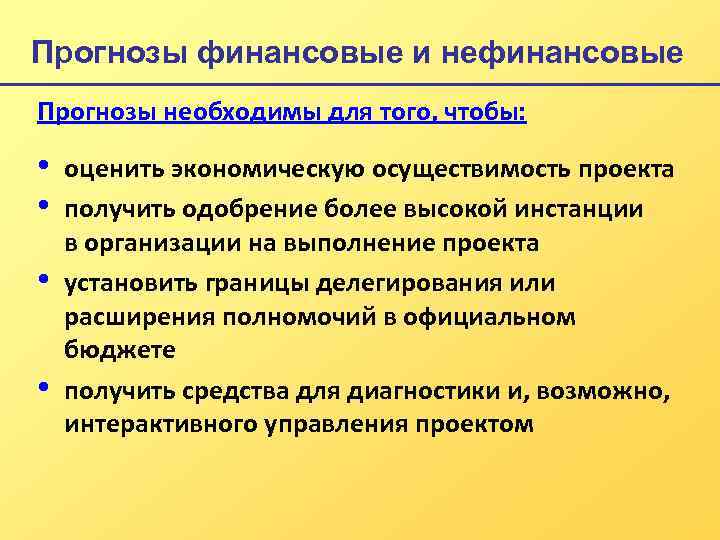 Прогнозы финансовые и нефинансовые

Прогнозы необходимы для того, чтобы:

• оценить экономическую осуществимость проекта
• получить одобрение более высокой инстанции в организации на выполнение проекта
• установить границы делегирования или расширения полномочий в официальном бюджете
• получить средства для диагностики и, возможно, интерактивного управления проектом